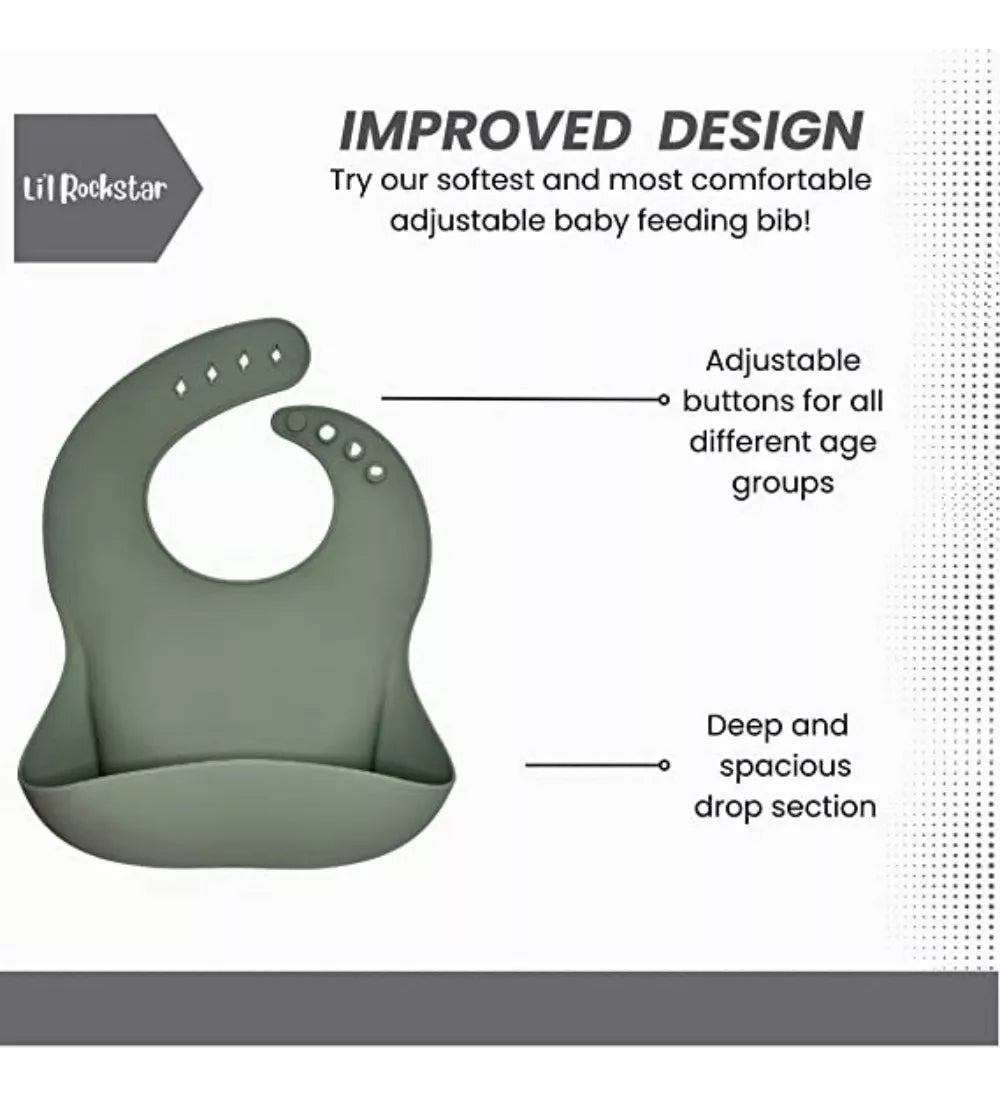 Li'l Rockstar

IMPROVED DESIGN

Try our softest and most comfortable adjustable baby feeding bib!

Adjustable buttons for all different age groups

Deep and spacious drop section